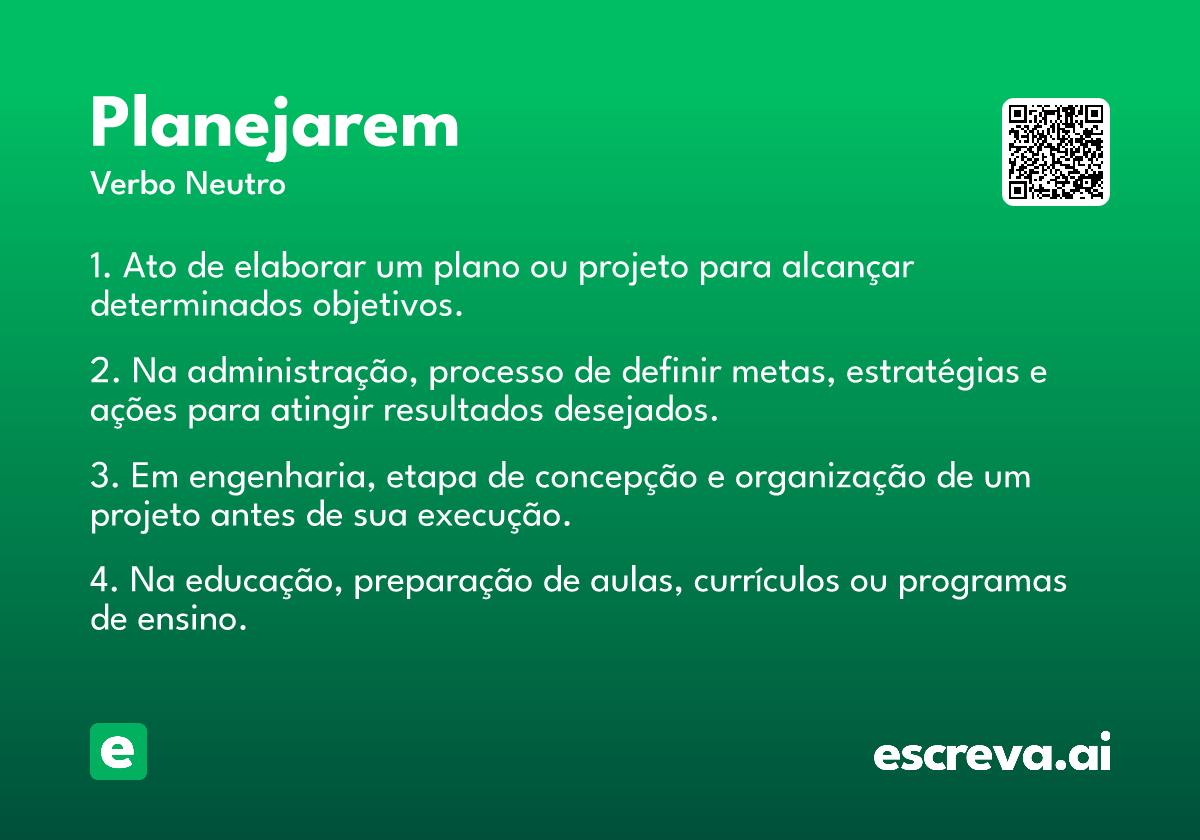 Planejarem
Verbo Neutro

1. Ato de elaborar um plano ou projeto para alcançar determinados objetivos.

2. Na administração, processo de definir metas, estratégias e ações para atingir resultados desejados.

3. Em engenharia, etapa de concepção e organização de um projeto antes de sua execução.

4. Na educação, preparação de aulas, currículos ou programas de ensino.

e

escreva.ai